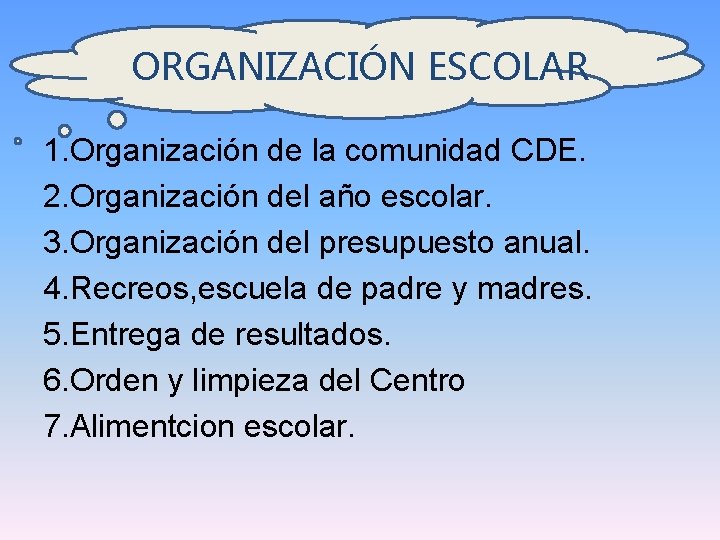 ORGANIZACIÓN ESCOLAR

1.Organización de la comunidad CDE.
2.Organización del año escolar.
3.Organización del presupuesto anual.
4.Recreos,escuela de padre y madres.
5.Entrega de resultados.
6.Orden y limpieza del Centro
7.Alimentcion escolar.